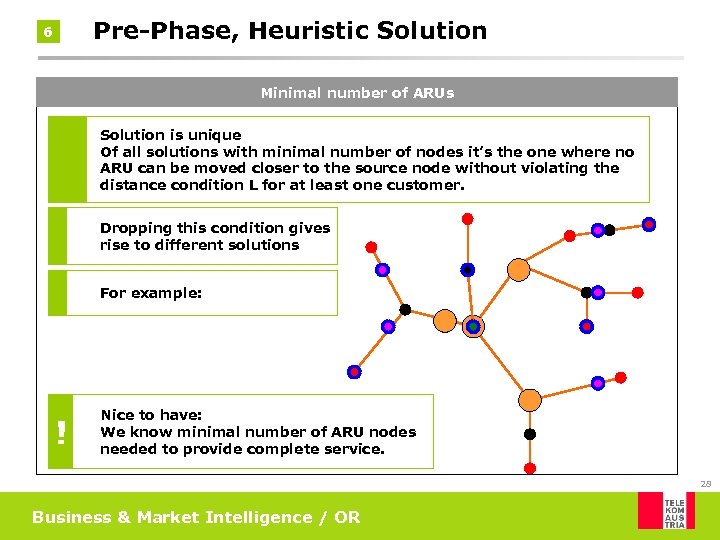 6

Pre-Phase, Heuristic Solution

Minimal number of ARUs

Solution is unique
Of all solutions with minimal number of nodes it's the one where no ARU can be moved closer to the source node without violating the distance condition L for at least one customer.

Dropping this condition gives rise to different solutions

For example:

!

Nice to have:
We know minimal number of ARU nodes needed to provide complete service.

29

Business & Market Intelligence / OR

TELE KOM AUS TRIA